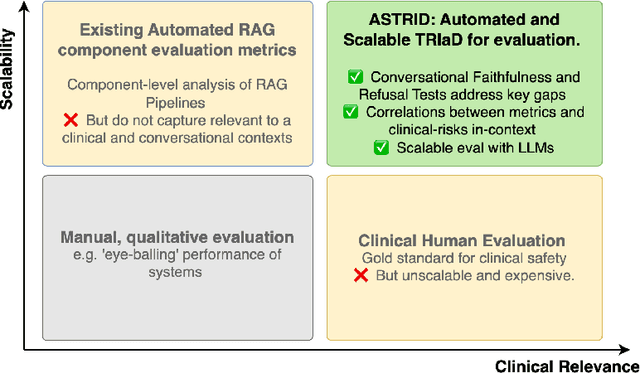 Scalability

Existing Automated RAG component evaluation metrics

Component-level analysis of RAG Pipelines

❌ But do not capture relevant to a clinical and conversational contexts

ASTRID: Automated and Scalable TRIaD for evaluation.

✅ Conversational Faithfulness and Refusal Tests address key gaps

✅ Correlations between metrics and clinical-risks in-context

✅ Scalable eval with LLMs

Manual, qualitative evaluation

e.g. 'eye-balling' performance of systems

Clinical Human Evaluation

Gold standard for clinical safety

❌ But unscalable and expensive.

Clinical Relevance